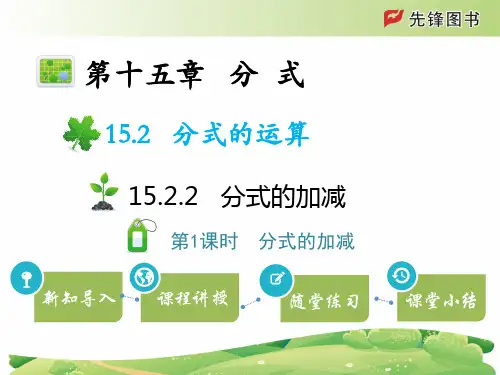 先锋图书

第十五章 分 式

15.2 分式的运算

15.2.2 分式的加减

第1课时 分式的加减

新知导入

课程讲授

随堂练习

课堂小结